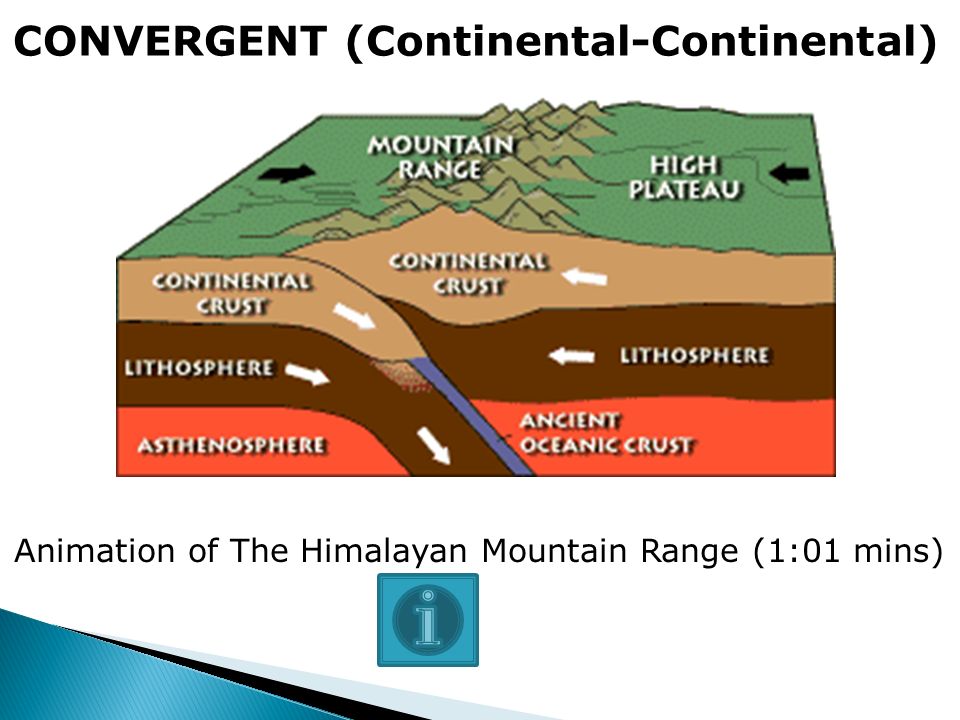 CONVERGENT (Continental-Continental)

MOUNTAIN RANGE

HIGH PLATEAU

CONTINENTAL CRUST

CONTINENTAL CRUST

LITHOSPHERE

LITHOSPHERE

ASTHENOSPHERE

ANCIENT OCEANIC CRUST

Animation of The Himalayan Mountain Range (1:01 mins)

i